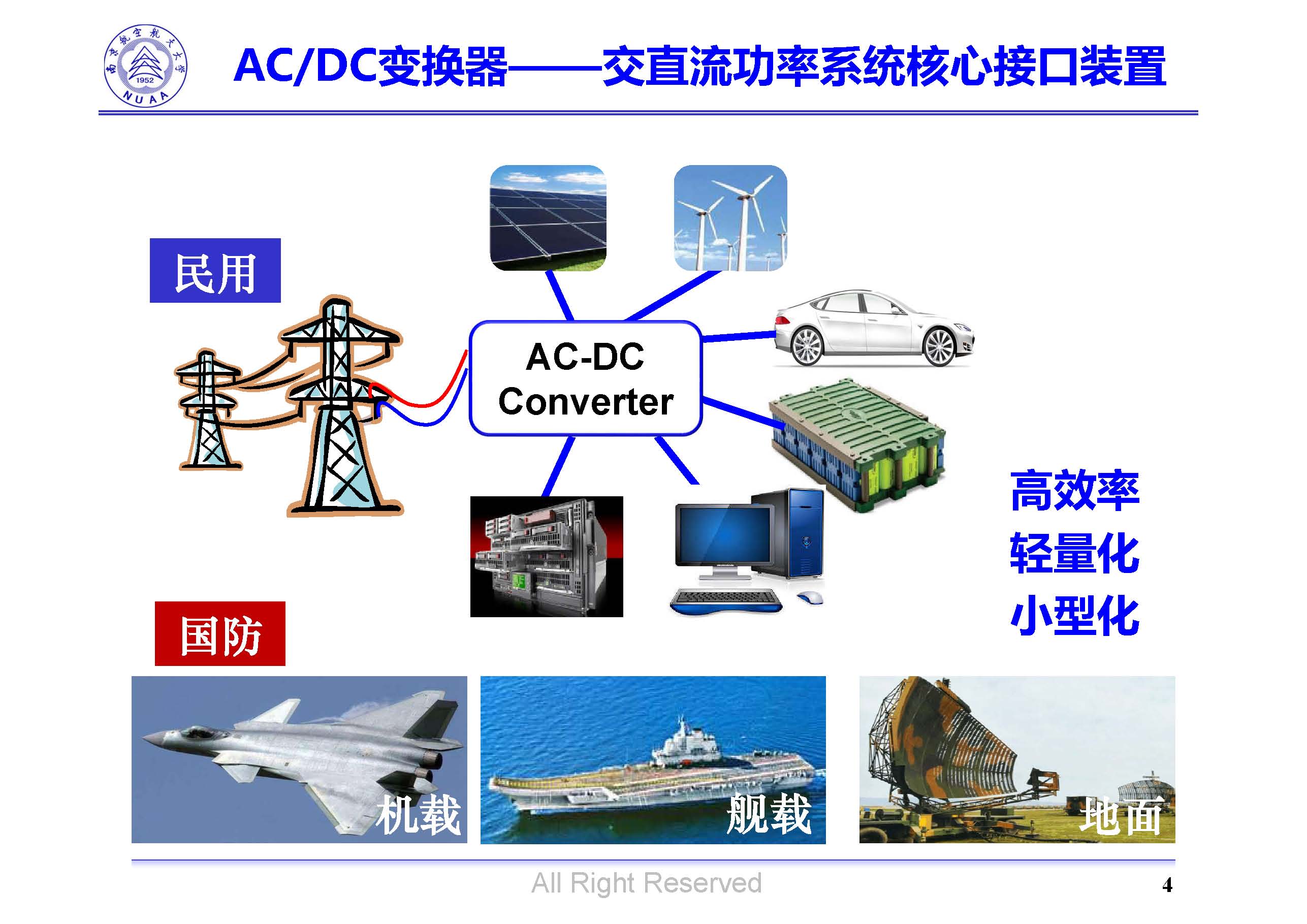 南京航空航天大学 1952 NUAA

AC/DC变换器——交直流功率系统核心接口装置

民用

AC-DC Converter

高效率
轻量化
小型化

国防

机载

舰载

地面

All Right Reserved

4